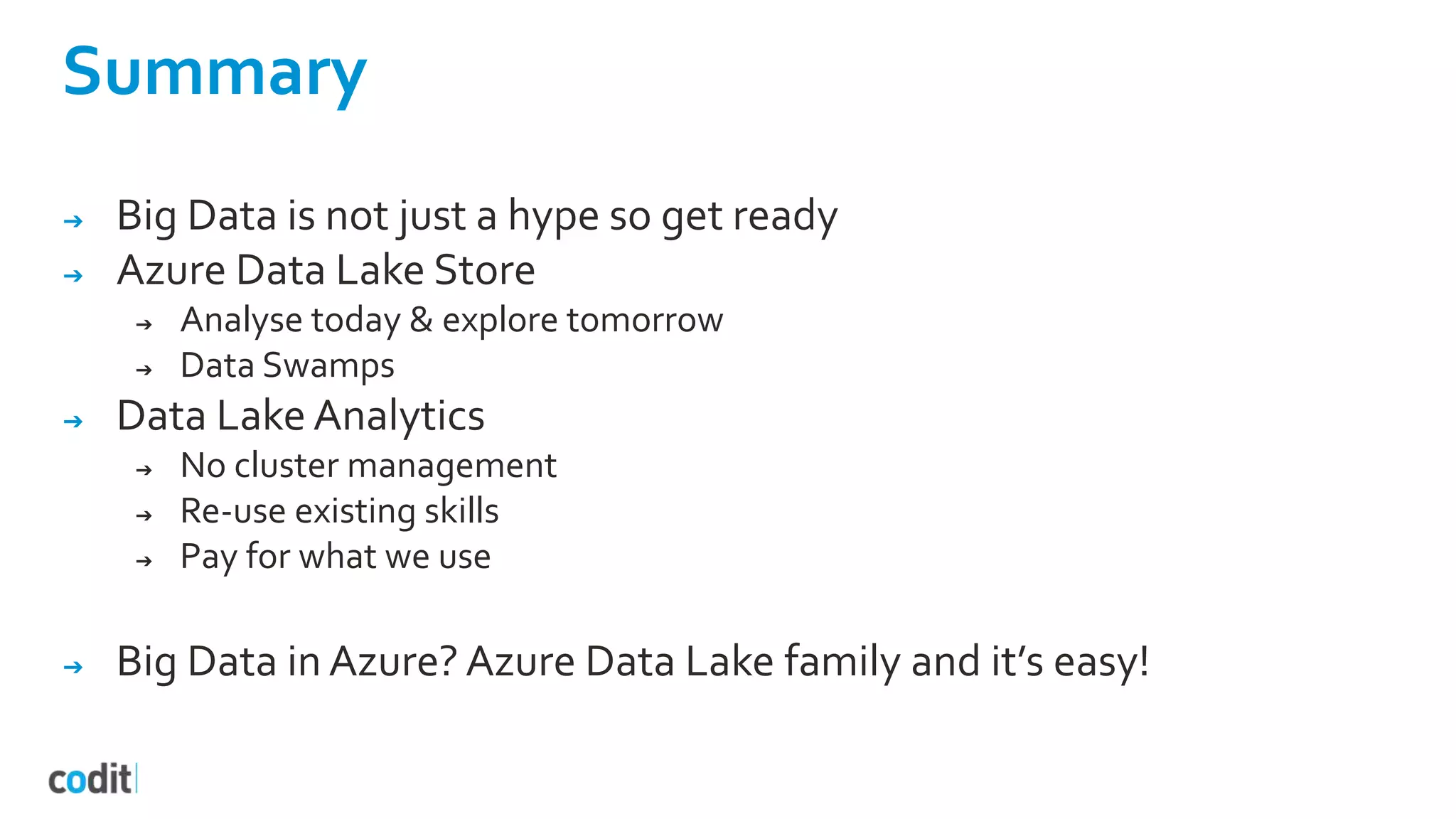 Summary

→ Big Data is not just a hype so get ready
→ Azure Data Lake Store
→ Analyse today & explore tomorrow
→ Data Swamps
→ Data Lake Analytics
→ No cluster management
→ Re-use existing skills
→ Pay for what we use

→ Big Data in Azure? Azure Data Lake family and it's easy!

codit